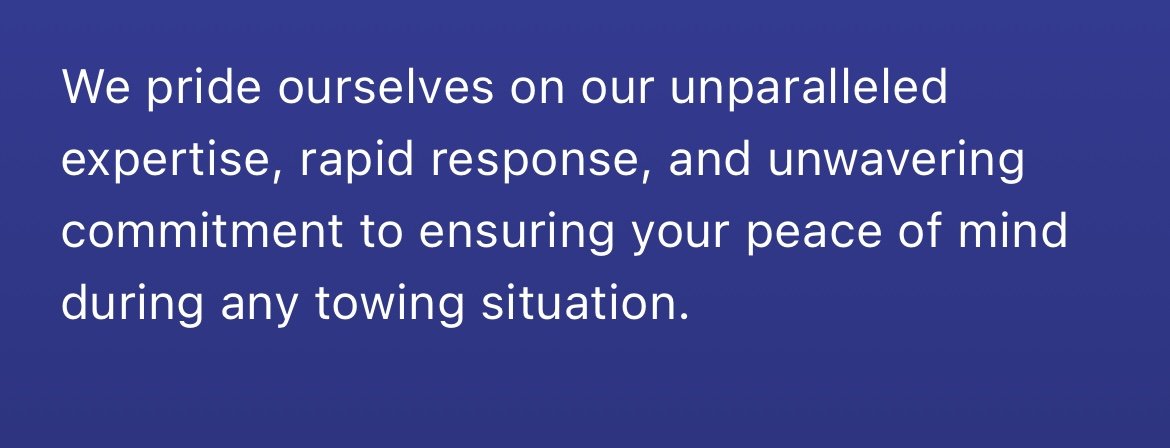 We pride ourselves on our unparalleled expertise, rapid response, and unwavering commitment to ensuring your peace of mind during any towing situation.